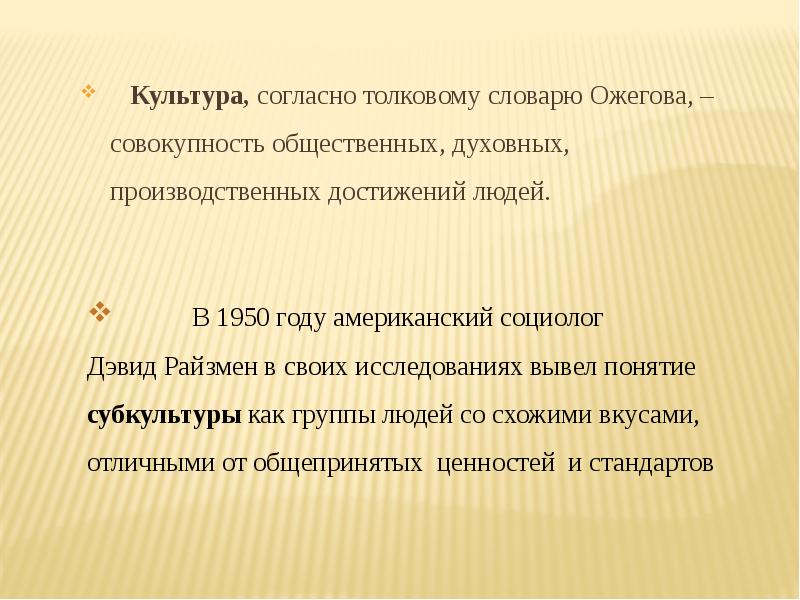 Культура, согласно толковому словарю Ожегова, – совокупность общественных, духовных, производственных достижений людей.

В 1950 году американский социолог Дэвид Райзмен в своих исследованиях вывел понятие субкультуры как группы людей со схожими вкусами, отличными от общепринятых ценностей и стандартов